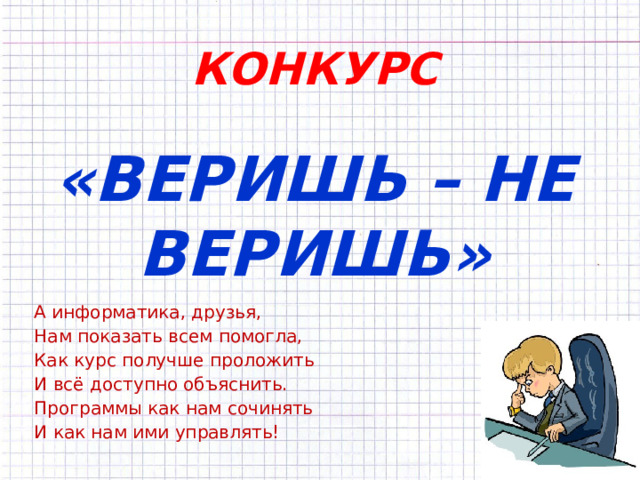 КОНКУРС

«ВЕРИШЬ – НЕ ВЕРИШЬ»

А информатика, друзья,
Нам показать всем помогла,
Как курс получше проложить
И всё доступно объяснить.
Программы как нам сочинять
И как нам ими управлять!